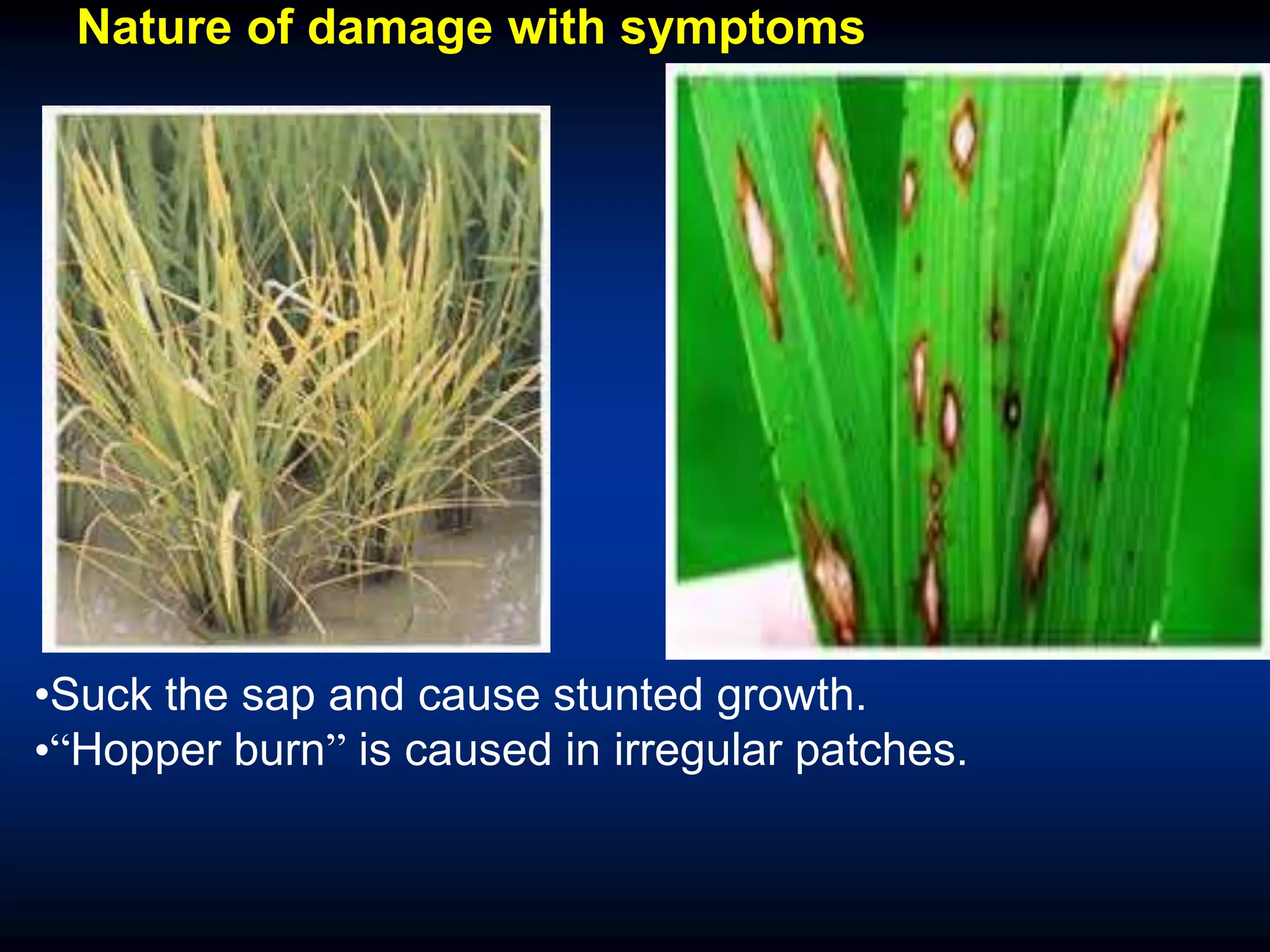 Nature of damage with symptoms

•Suck the sap and cause stunted growth.
•“Hopper burn” is caused in irregular patches.